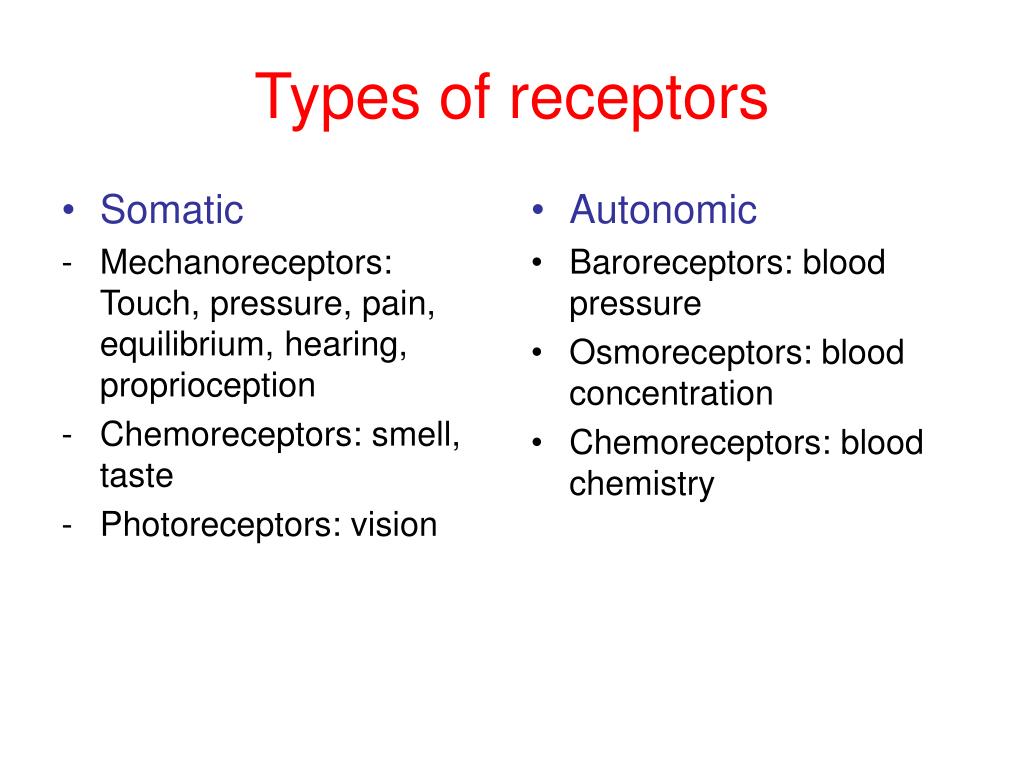 Types of receptors

• Somatic
- Mechanoreceptors: Touch, pressure, pain, equilibrium, hearing, proprioception
- Chemoreceptors: smell, taste
- Photoreceptors: vision

• Autonomic
• Baroreceptors: blood pressure
• Osmoreceptors: blood concentration
• Chemoreceptors: blood chemistry